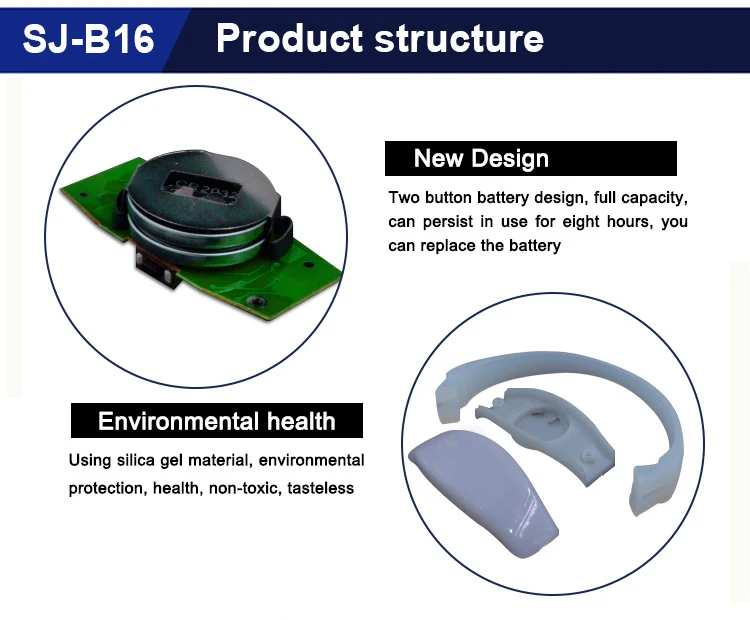 SJ-B16 Product structure

CR2032

New Design

Two button battery design, full capacity, can persist in use for eight hours, you can replace the battery

Environmental health

Using silica gel material, environmental protection, health, non-toxic, tasteless